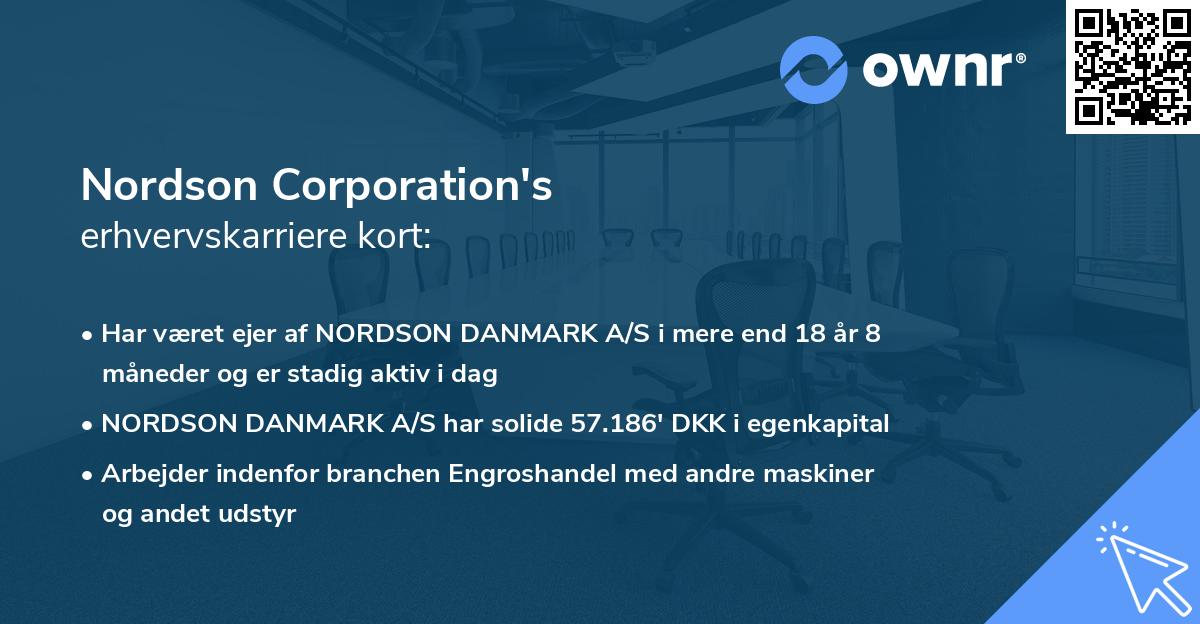 ownr®

Nordson Corporation's
erhvervskarriere kort:

• Har været ejer af NORDSON DANMARK A/S i mere end 18 år 8 måneder og er stadig aktiv i dag

• NORDSON DANMARK A/S har solide 57.186' DKK i egenkapital

• Arbejder indenfor branchen Engroshandel med andre maskiner og andet udstyr